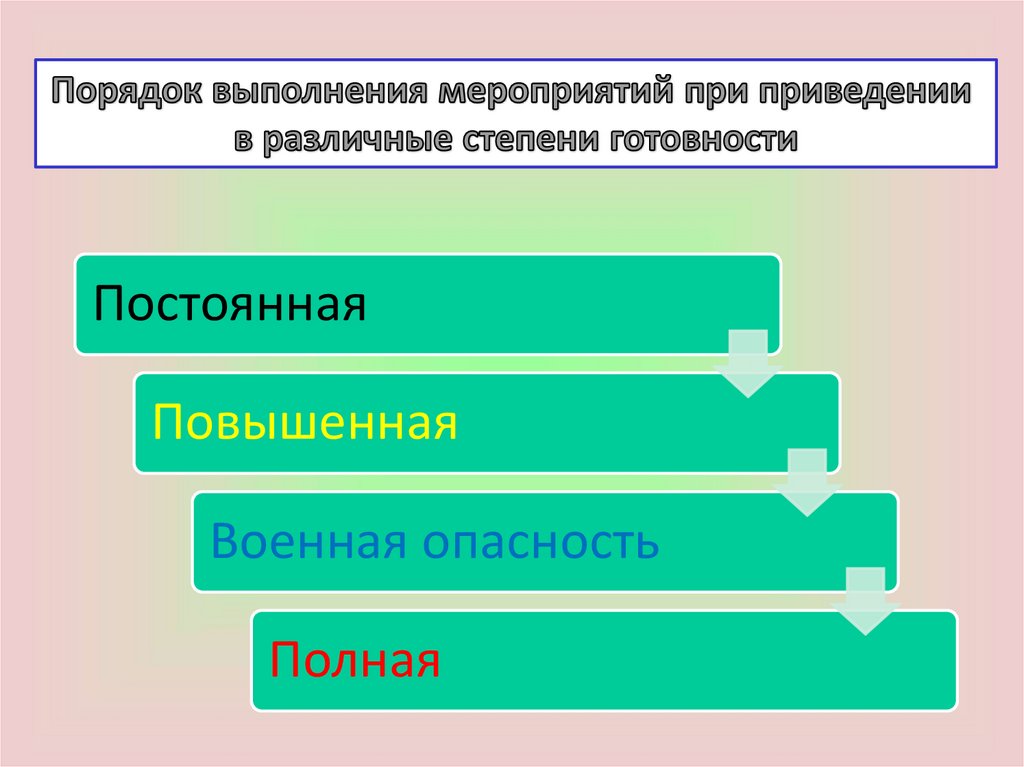 Порядок выполнения мероприятий при приведении в различные степени готовности

Постоянная

Повышенная

Военная опасность

Полная